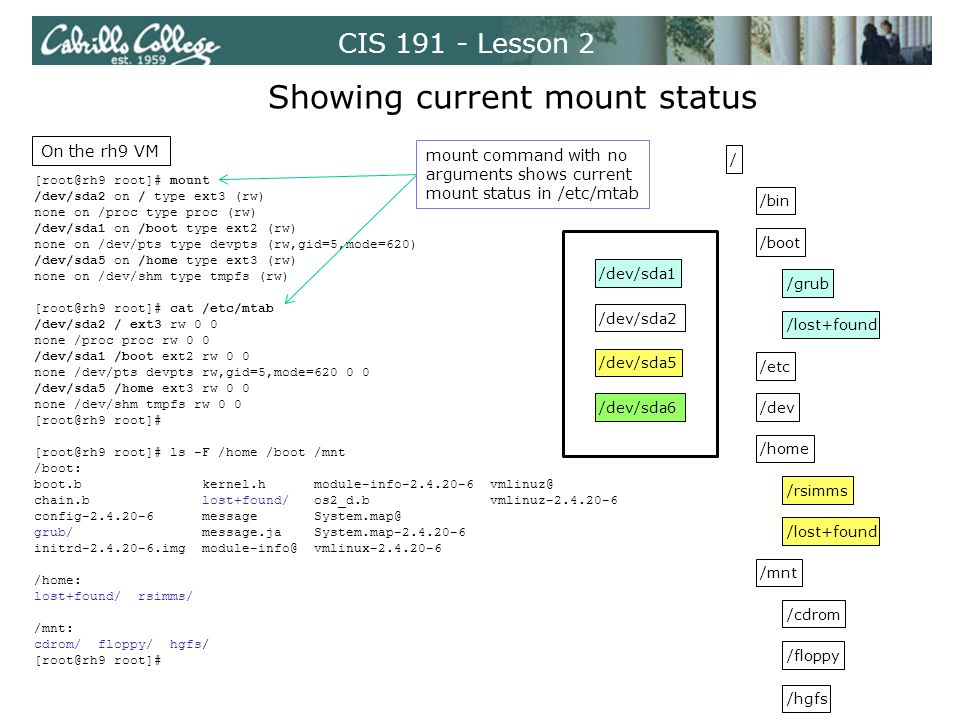 Cabrillo College est. 1959
CIS 191 - Lesson 2

Showing current mount status

On the rh9 VM

[root@rh9 root]# mount
/dev/sda2 on / type ext3 (rw)
none on /proc type proc (rw)
/dev/sda1 on /boot type ext2 (rw)
none on /dev/pts type devpts (rw,gid=5,mode=620)
/dev/sda5 on /home type ext3 (rw)
none on /dev/shm type tmpfs (rw)

[root@rh9 root]# cat /etc/mtab
/dev/sda2 / ext3 rw 0 0
none /proc proc rw 0 0
/dev/sda1 /boot ext2 rw 0 0
none /dev/pts devpts rw,gid=5,mode=620 0 0
/dev/sda5 /home ext3 rw 0 0
none /dev/shm tmpfs rw 0 0
[root@rh9 root]#

[root@rh9 root]# ls -F /home /boot /mnt
/boot:
boot.b kernel.h module-info-2.4.20-6 vmlinuz@
chain.b lost+found/ os2_d.b vmlinuz-2.4.20-6
config-2.4.20-6 message System.map@
grub/ message.ja System.map-2.4.20-6
initrd-2.4.20-6.img module-info@ vmlinux-2.4.20-6

/home:
lost+found/ rsimms/

/mnt:
cdrom/ floppy/ hgfs/
[root@rh9 root]#

mount command with no arguments shows current mount status in /etc/mtab

/dev/sda1
/dev/sda2
/dev/sda5
/dev/sda6

/
/bin
/boot
/grub
/lost+found
/etc
/dev
/home
/rsimms
/lost+found
/mnt
/cdrom
/floppy
/hgfs